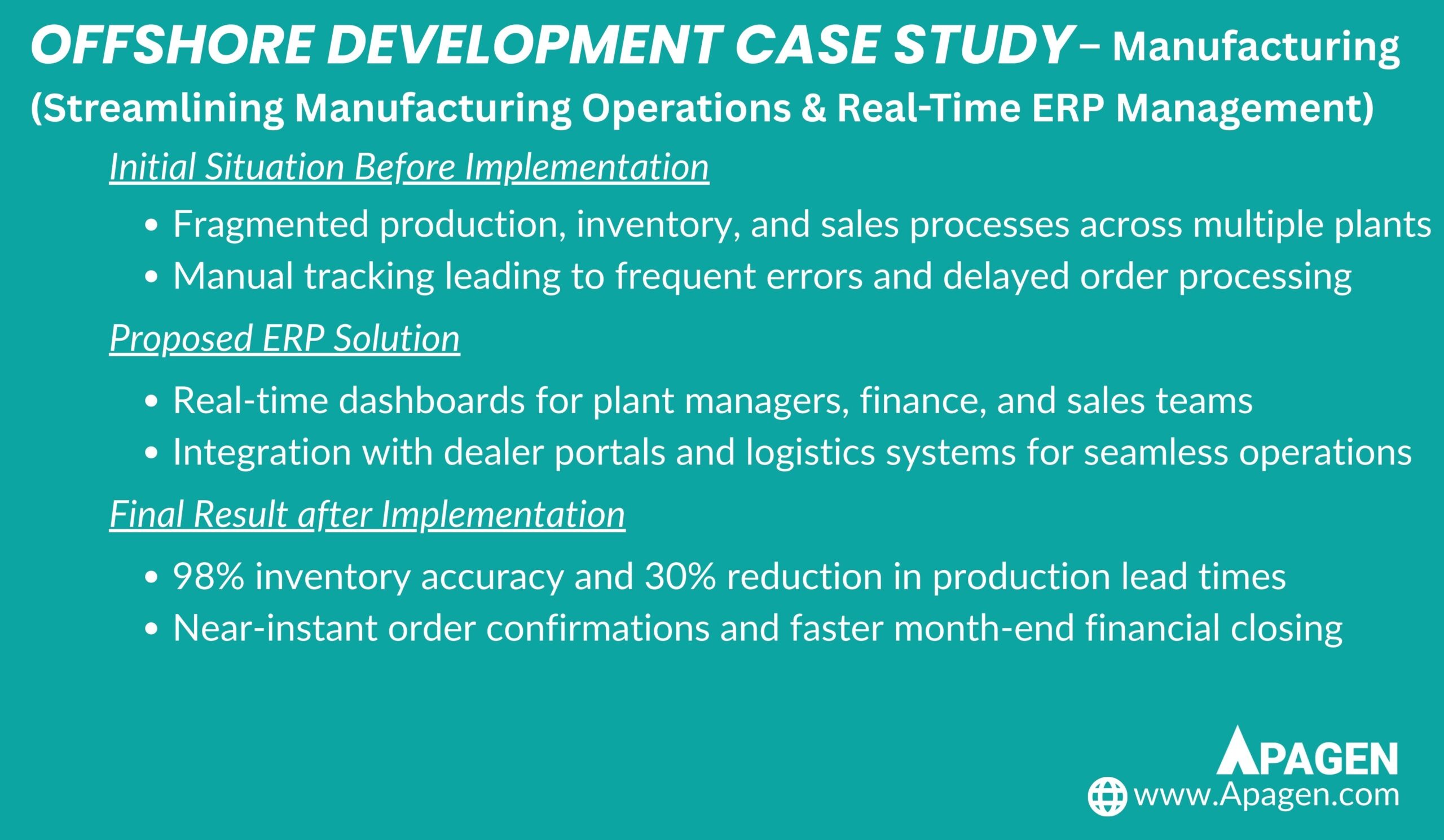 OFFSHORE DEVELOPMENT CASE STUDY – Manufacturing
(Streamlining Manufacturing Operations & Real-Time ERP Management)

Initial Situation Before Implementation

• Fragmented production, inventory, and sales processes across multiple plants
• Manual tracking leading to frequent errors and delayed order processing

Proposed ERP Solution

• Real-time dashboards for plant managers, finance, and sales teams
• Integration with dealer portals and logistics systems for seamless operations

Final Result after Implementation

• 98% inventory accuracy and 30% reduction in production lead times
• Near-instant order confirmations and faster month-end financial closing

APAGEN
www.Apagen.com